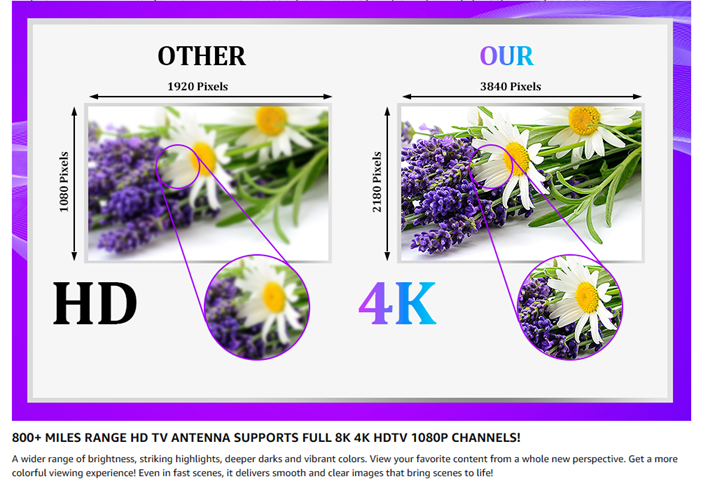 OTHER

1920 Pixels

1080 Pixels

HD

OUR

3840 Pixels

2180 Pixels

4K

800+ MILES RANGE HD TV ANTENNA SUPPORTS FULL 8K 4K HDTV 1080P CHANNELS!

A wider range of brightness, striking highlights, deeper darks and vibrant colors. View your favorite content from a whole new perspective. Get a more colorful viewing experience! Even in fast scenes, it delivers smooth and clear images that bring scenes to life!